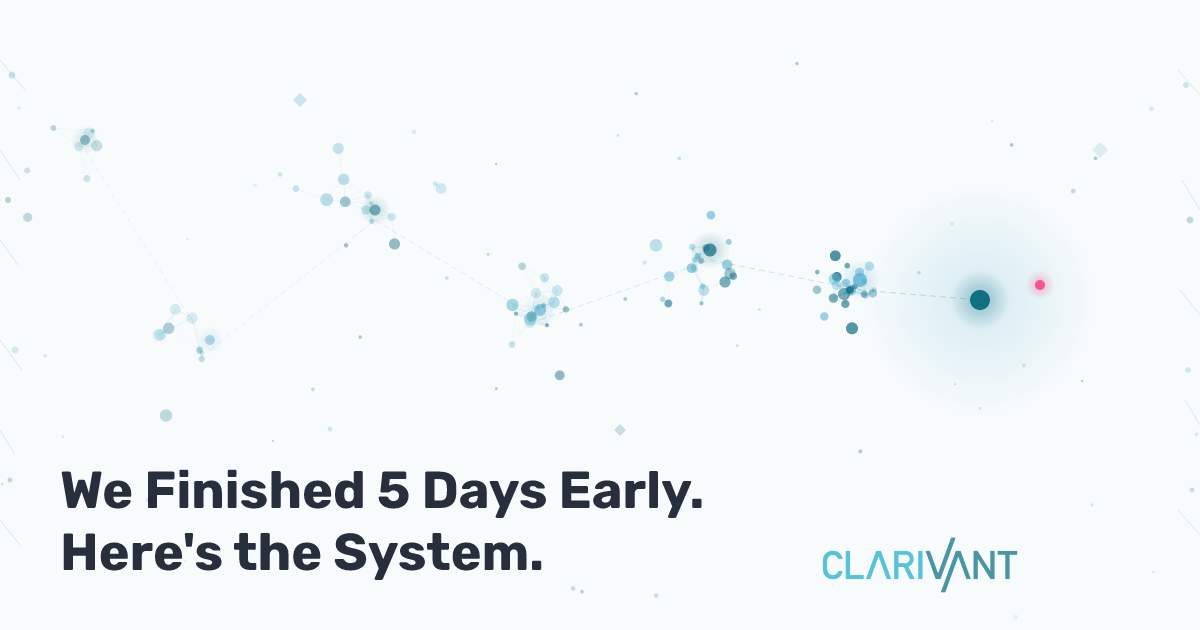 We Finished 5 Days Early.
Here's the System.

CLARIVANT